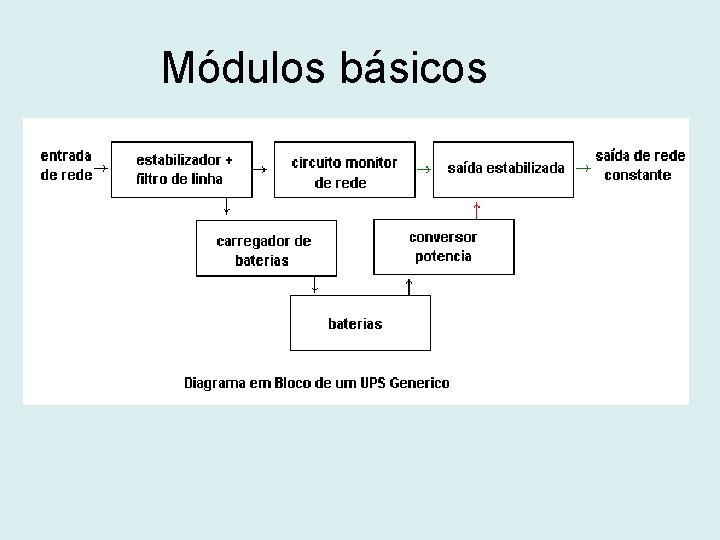 Módulos básicos

entrada de rede

estabilizador + filtro de linha

circuito monitor de rede

saída estabilizada

saída de rede constante

carregador de baterias

conversor potencia

baterias

Diagrama em Bloco de um UPS Generico